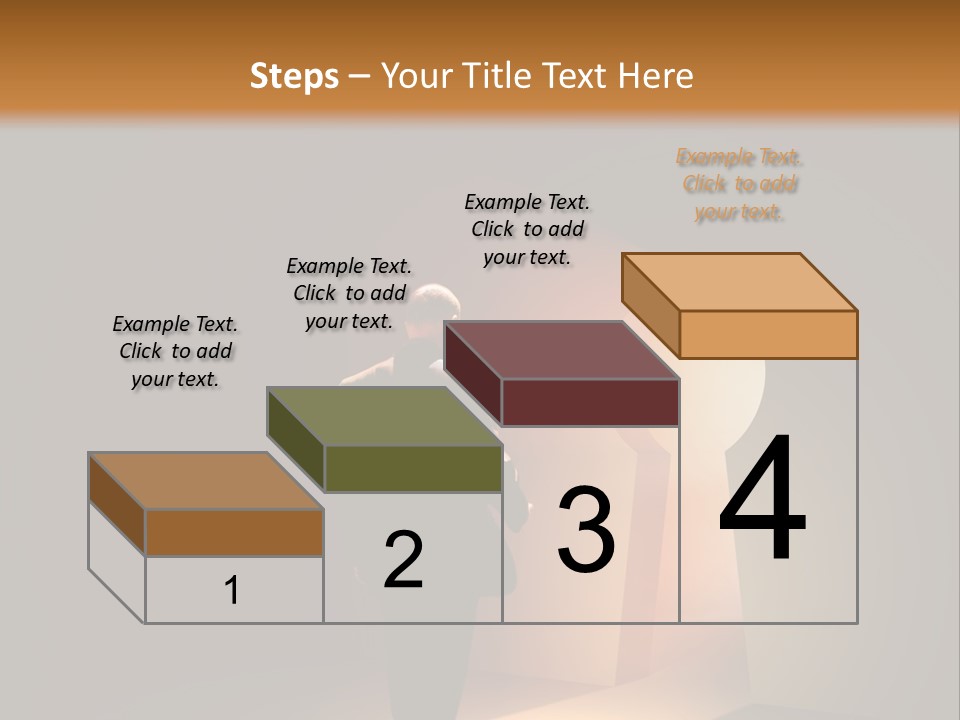 Steps – Your Title Text Here

Example Text. Click to add your text.

Example Text. Click to add your text.

Example Text. Click to add your text.

Example Text. Click to add your text.

1

2

3

4